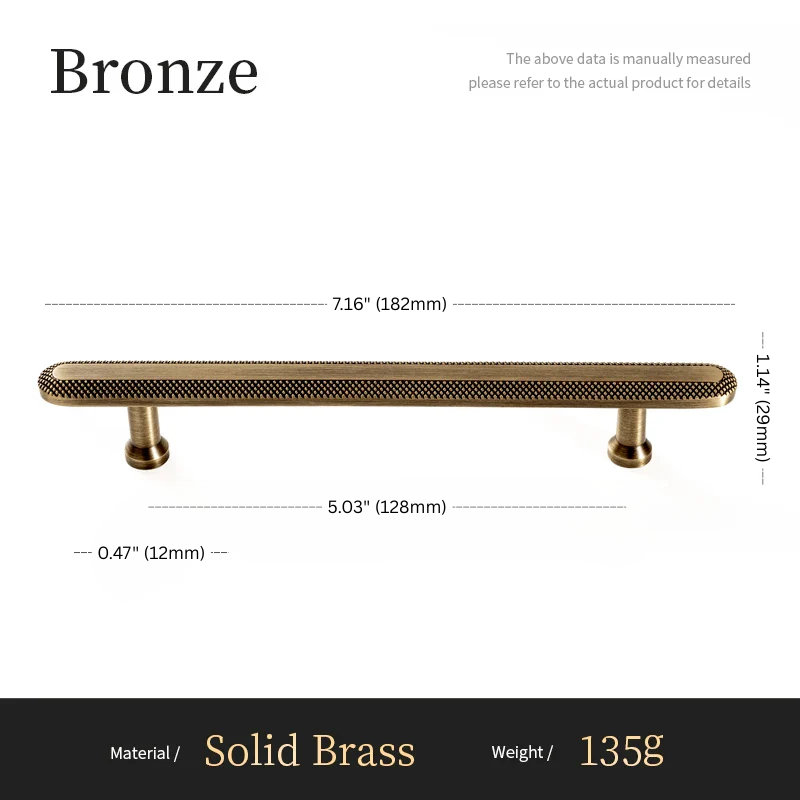 Bronze

The above data is manually measured
please refer to the actual product for details

7.16" (182mm)

1.14" (29mm)

5.03" (128mm)

0.47" (12mm)

Material / Solid Brass Weight / 135g